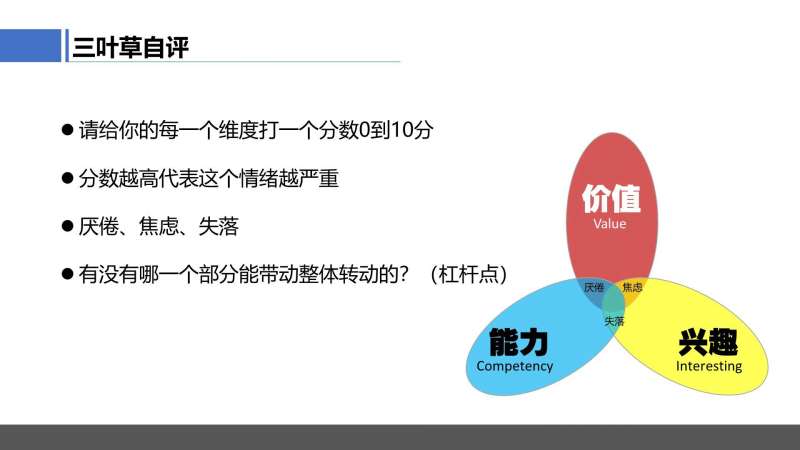 三叶草自评

● 请给你的每一个维度打一个分数0到10分

● 分数越高代表这个情绪越严重

● 厌倦、焦虑、失落

● 有没有哪一个部分能带动整体转动的？（杠杆点）

价值
Value

厌倦
焦虑
失落

能力
Competency

兴趣
Interesting